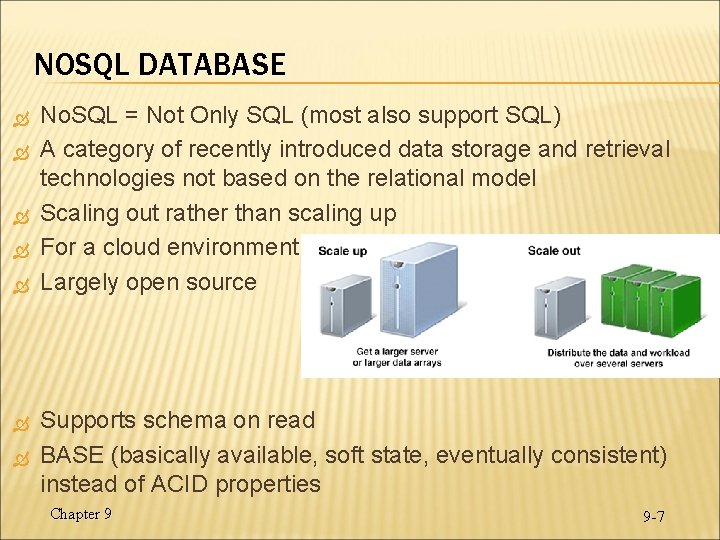 NOSQL DATABASE

NoSQL = Not Only SQL (most also support SQL)

A category of recently introduced data storage and retrieval technologies not based on the relational model

Scaling out rather than scaling up

For a cloud environment

Largely open source

Scale up

Get a larger server or larger data arrays

Scale out

Distribute the data and workload over several servers

Supports schema on read

BASE (basically available, soft state, eventually consistent) instead of ACID properties

Chapter 9

9-7